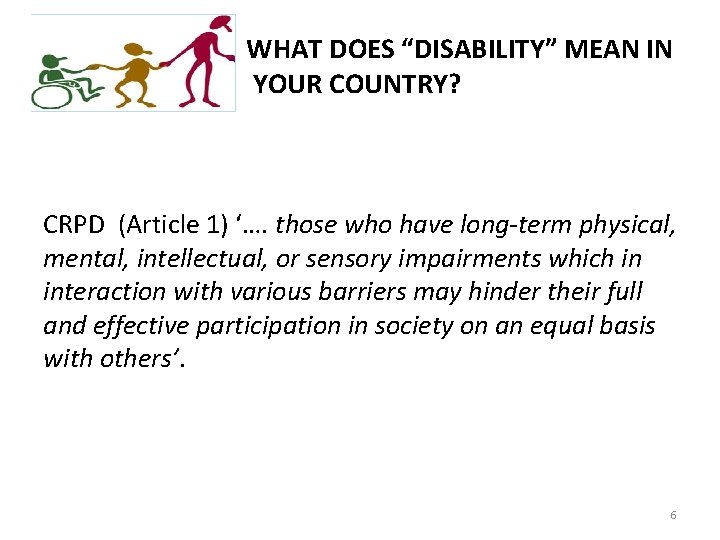 WHAT DOES “DISABILITY” MEAN IN YOUR COUNTRY?

CRPD (Article 1) ‘…. those who have long-term physical, mental, intellectual, or sensory impairments which in interaction with various barriers may hinder their full and effective participation in society on an equal basis with others’.

6